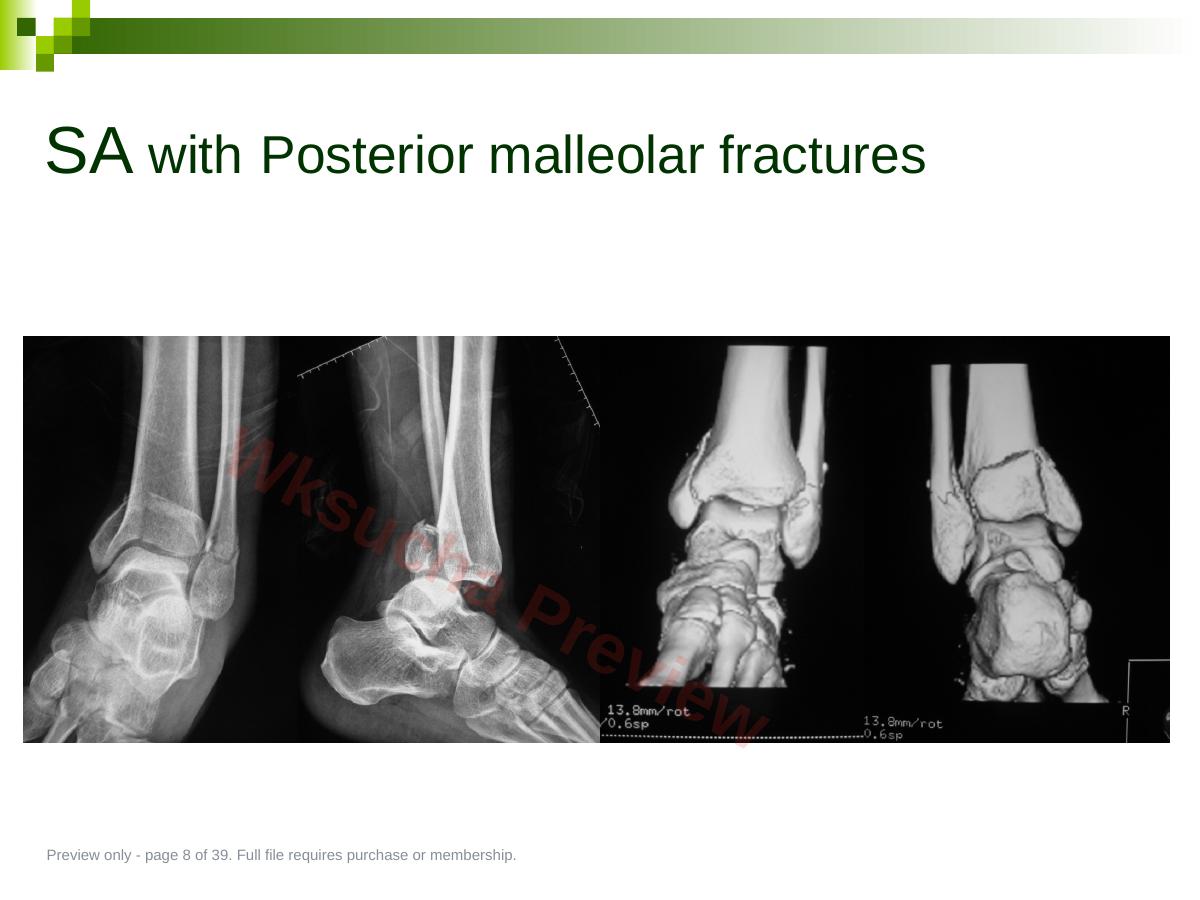 SA with Posterior malleolar fractures

Wksucha Preview

13.8mm/rot
0.6sp

13.8mm/rot
0.6sp

R

Preview only - page 8 of 39. Full file requires purchase or membership.